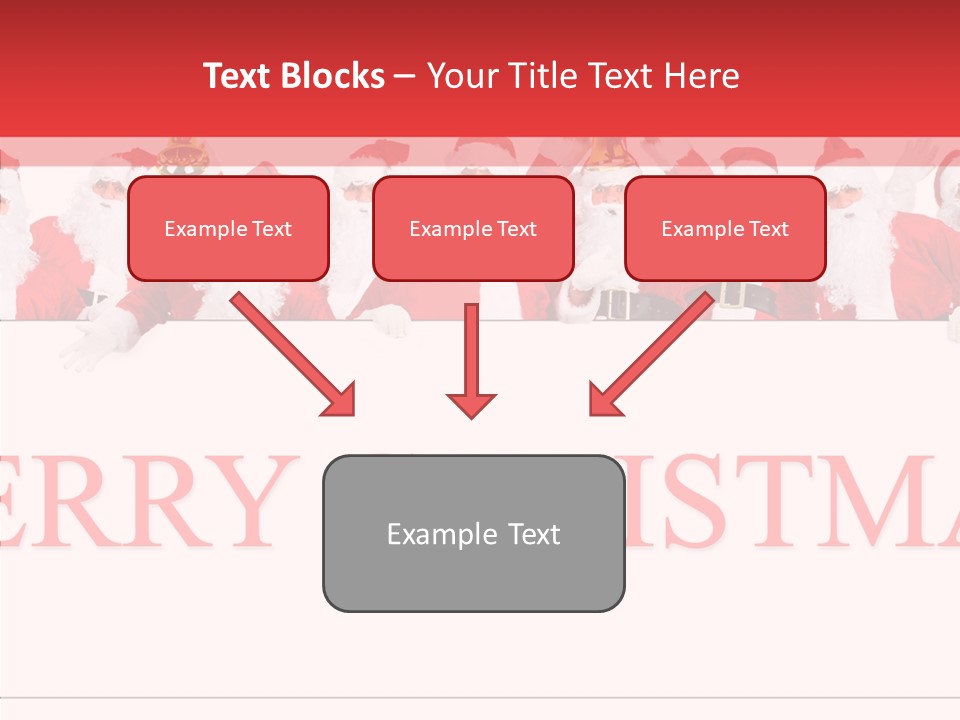 Text Blocks – Your Title Text Here

Example Text

Example Text

Example Text

ERRY

Example Text

ISTMA